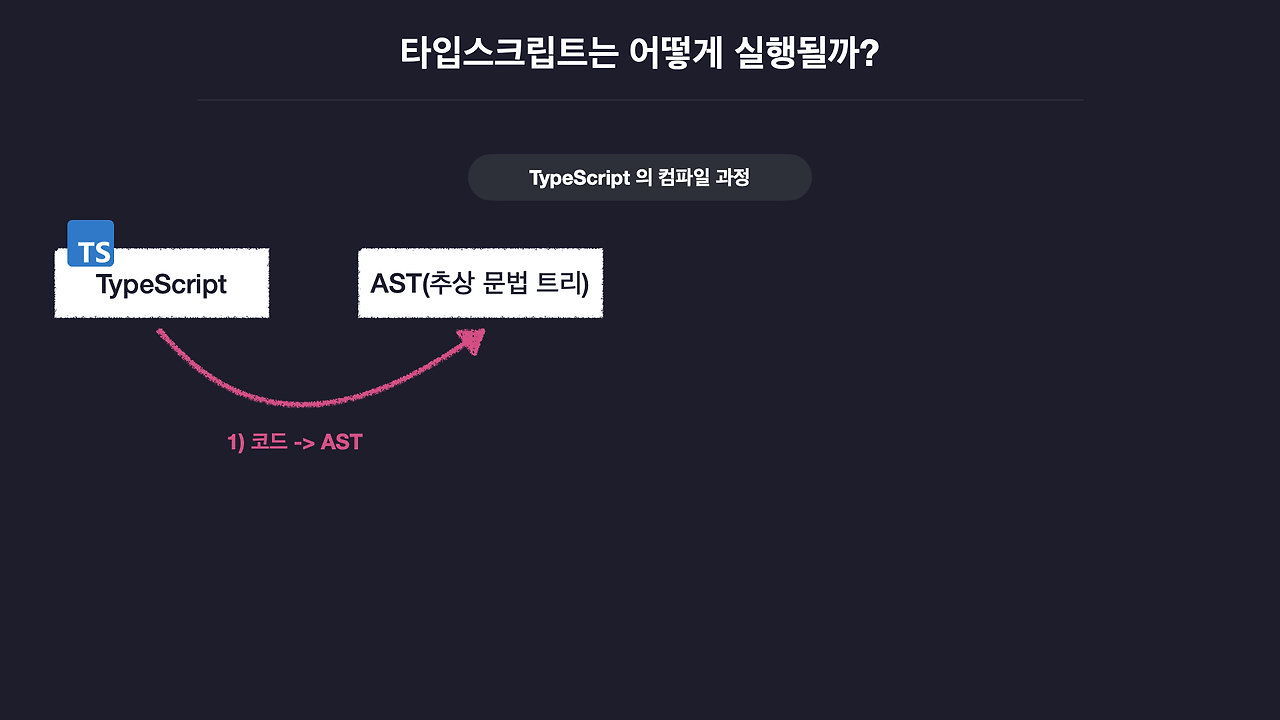 타입스크립트는 어떻게 실행될까?

TypeScript 의 컴파일 과정

TS

TypeScript

AST(추상 문법 트리)

1) 코드 -> AST